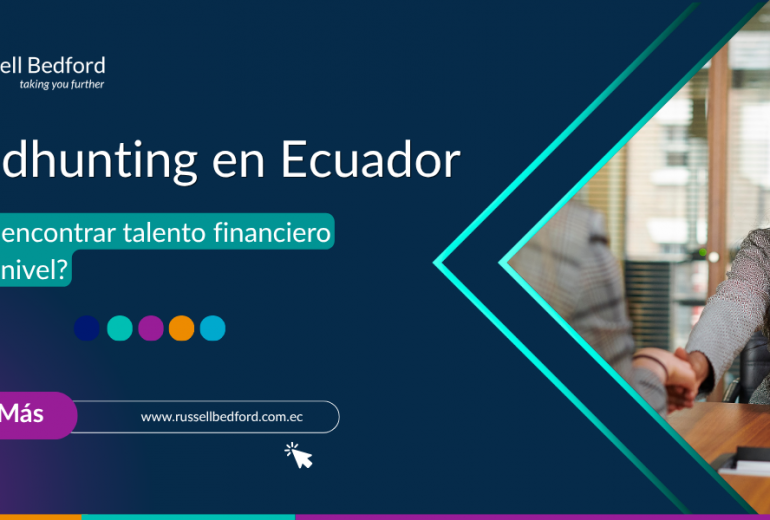 ell Bedford
taking you further

dhunting en Ecuador

encontrar talento financiero nivel?

Más

www.russellbedford.com.ec